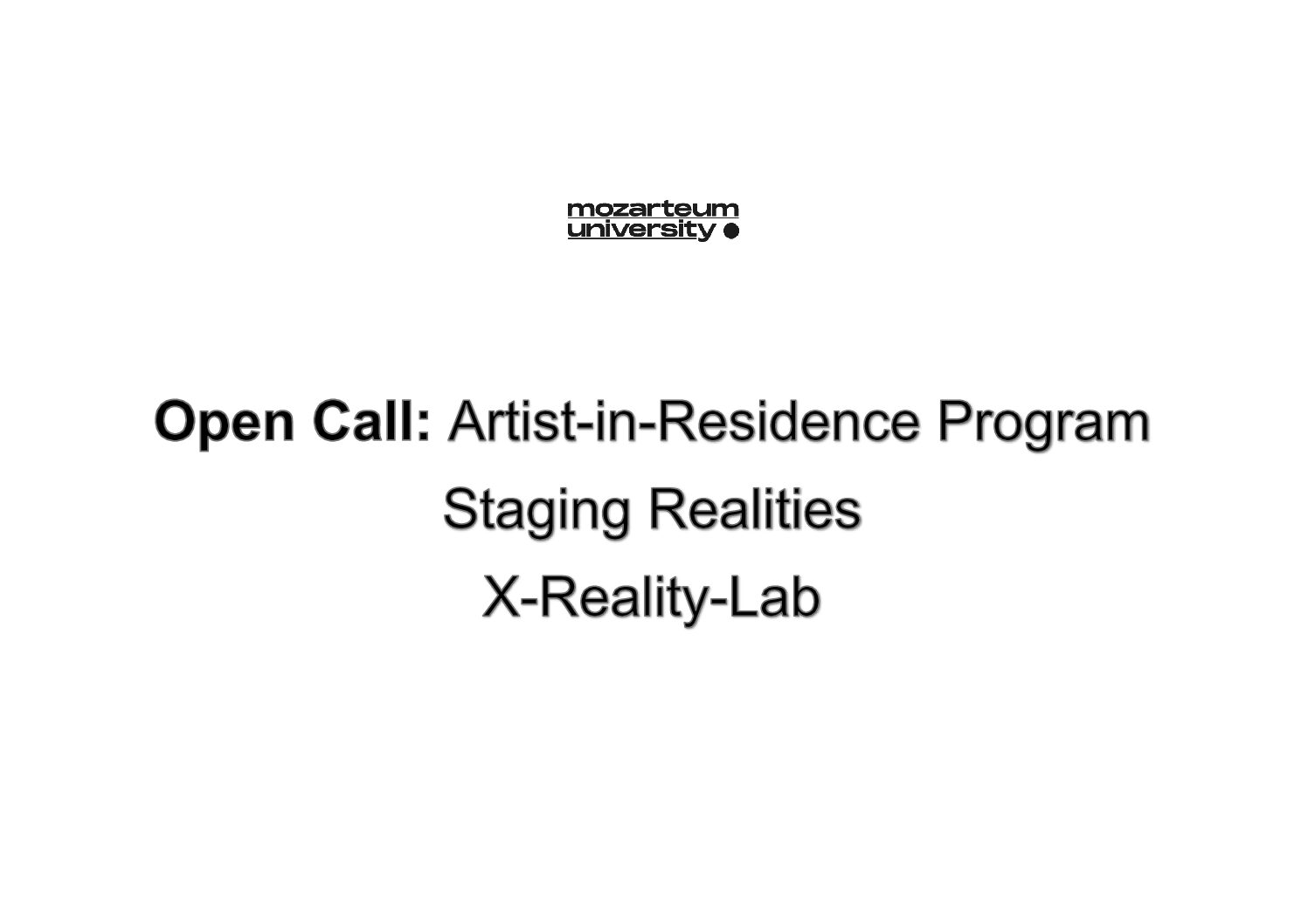 mozarteum
university

Open Call: Artist-in-Residence Program

Staging Realities

X-Reality-Lab